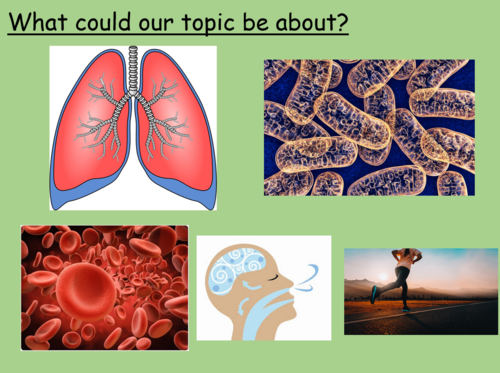 What could our topic be about?